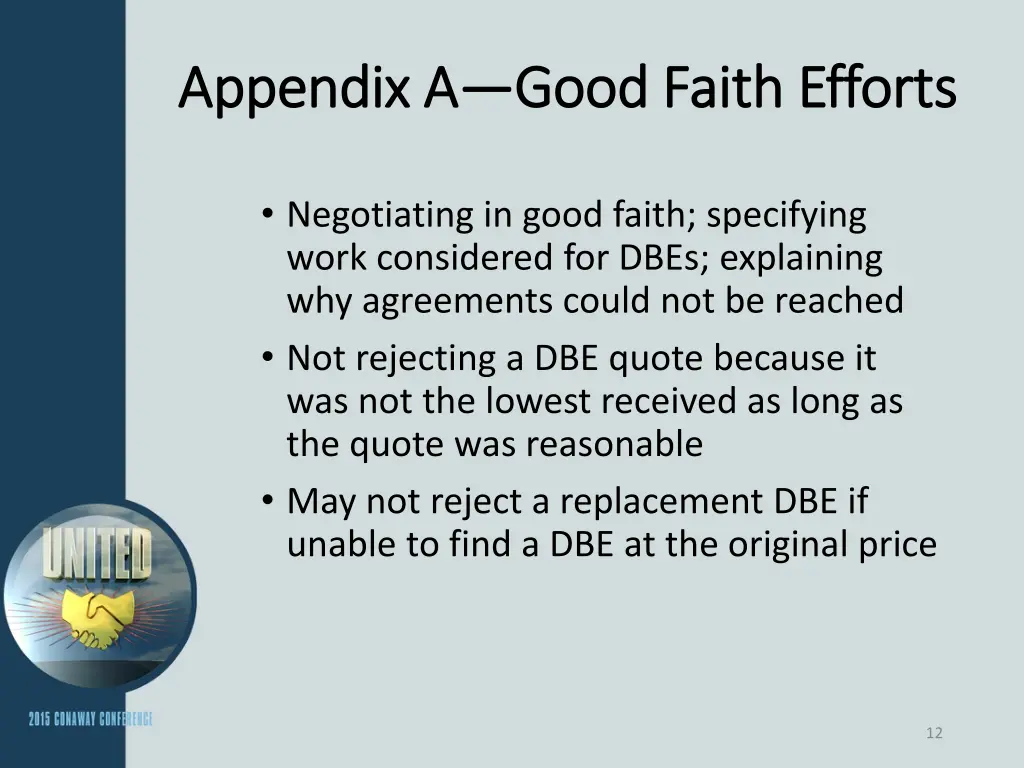 Appendix A—Good Faith Efforts

• Negotiating in good faith; specifying work considered for DBEs; explaining why agreements could not be reached

• Not rejecting a DBE quote because it was not the lowest received as long as the quote was reasonable

• May not reject a replacement DBE if unable to find a DBE at the original price

UNITED

2015 CONAWAY CONFERENCE

12